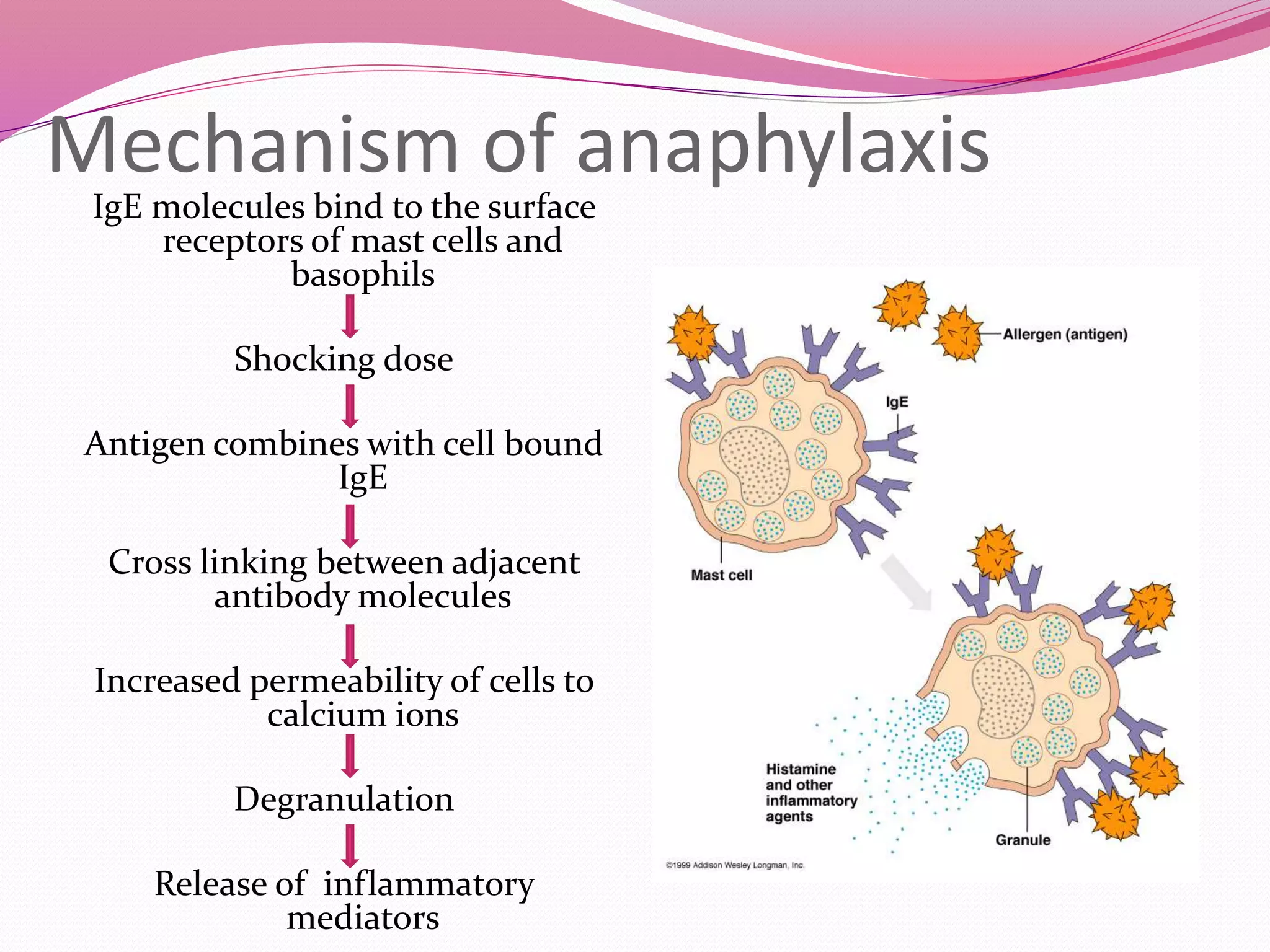 Mechanism of anaphylaxis

IgE molecules bind to the surface receptors of mast cells and basophils

Shocking dose

Antigen combines with cell bound IgE

Cross linking between adjacent antibody molecules

Increased permeability of cells to calcium ions

Degranulation

Release of inflammatory mediators

Allergen (antigen)

IgE

Mast cell

Histamine and other inflammatory agents

Granule

©1999 Addison Wesley Longman, Inc.